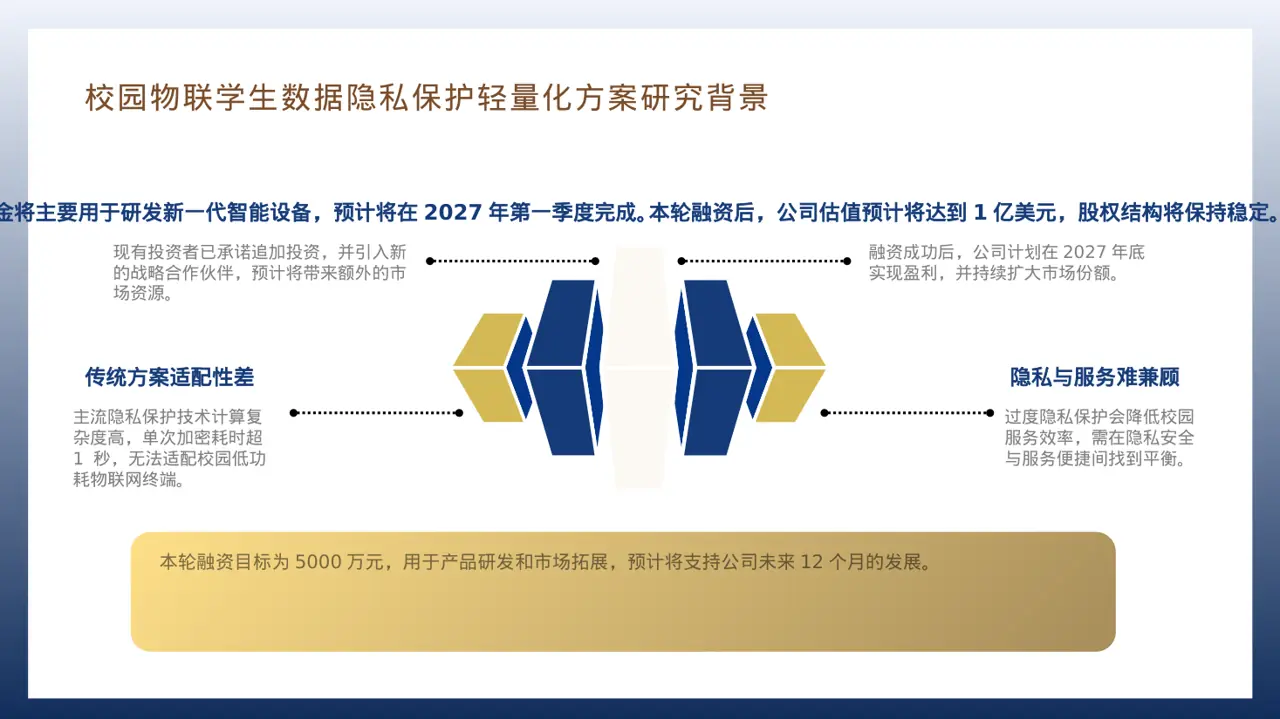 校园物联学生数据隐私保护轻量化方案研究背景

金将主要用于研发新一代智能设备，预计将在 2027 年第一季度完成。本轮融资后，公司估值预计将达到 1 亿美元，股权结构将保持稳定。

现有投资者已承诺追加投资，并引入新的战略合作伙伴，预计将带来额外的市场资源。

融资成功后，公司计划在 2027 年底实现盈利，并持续扩大市场份额。

传统方案适配性差

主流隐私保护技术计算复杂度高，单次加密耗时超 1 秒，无法适配校园低功耗物联网终端。

隐私与服务难兼顾

过度隐私保护会降低校园服务效率，需在隐私安全与服务便捷间找到平衡。

本轮融资目标为 5000 万元，用于产品研发和市场拓展，预计将支持公司未来 12 个月的发展。